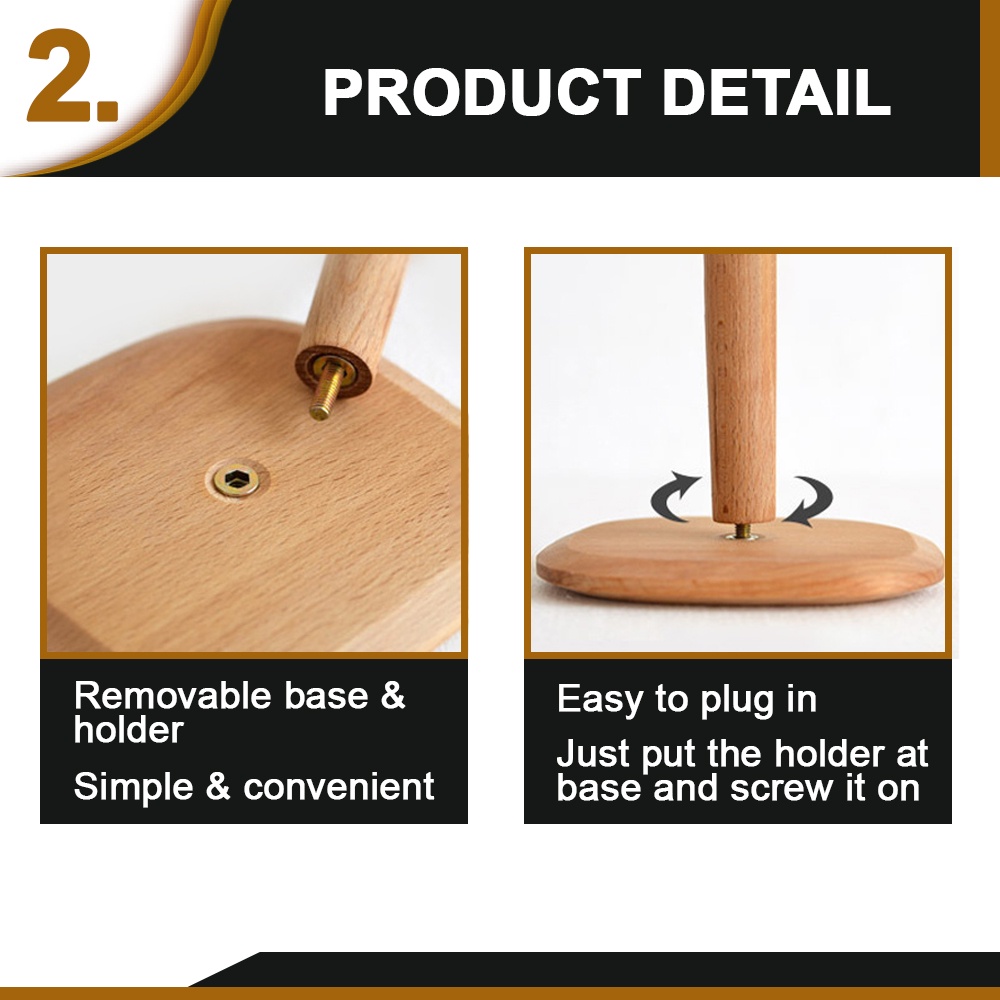 2.
PRODUCT DETAIL

Removable base & holder
Simple & convenient

Easy to plug in
Just put the holder at base and screw it on